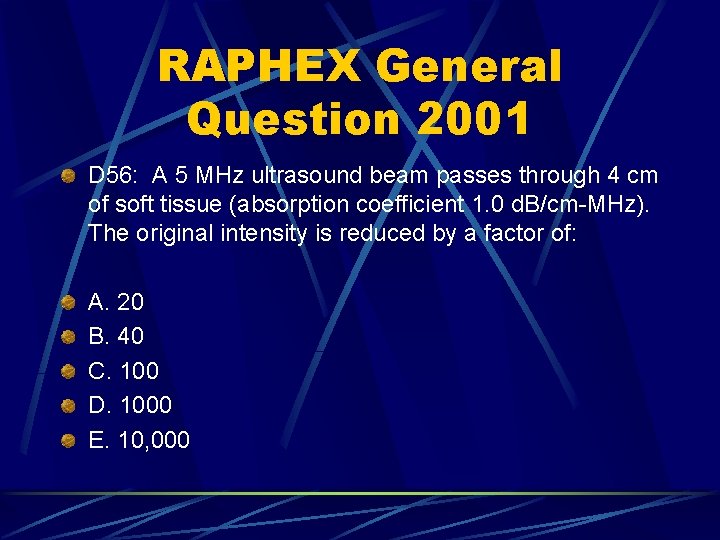 RAPHEX General Question 2001

D56: A 5 MHz ultrasound beam passes through 4 cm of soft tissue (absorption coefficient 1.0 dB/cm-MHz). The original intensity is reduced by a factor of:

A. 20
B. 40
C. 100
D. 1000
E. 10,000